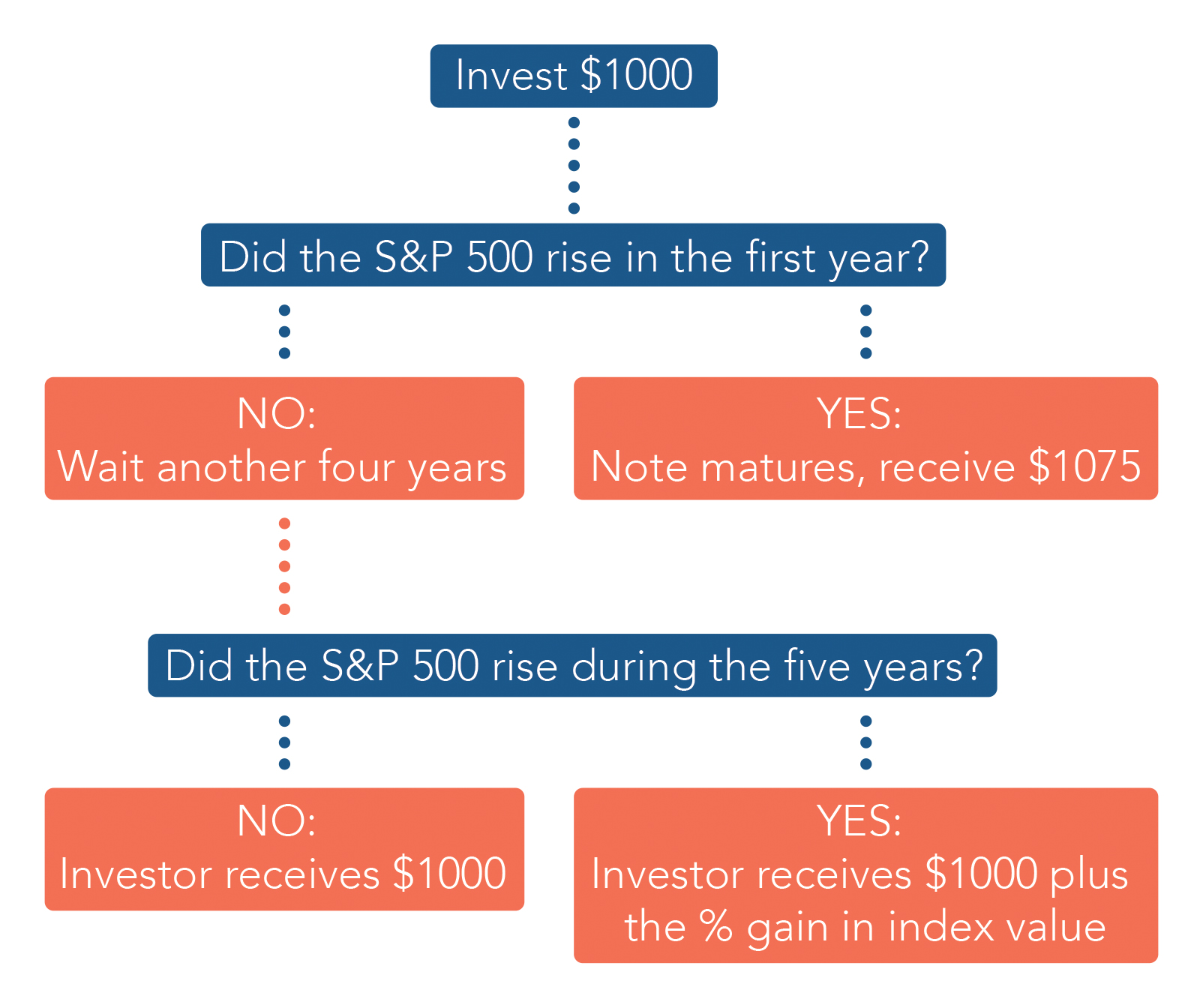 Invest \$1000

Did the S&P 500 rise in the first year?

NO:
Wait another four years

YES:
Note matures, receive \$1075

Did the S&P 500 rise during the five years?

NO:
Investor receives \$1000

YES:
Investor receives \$1000 plus the % gain in index value